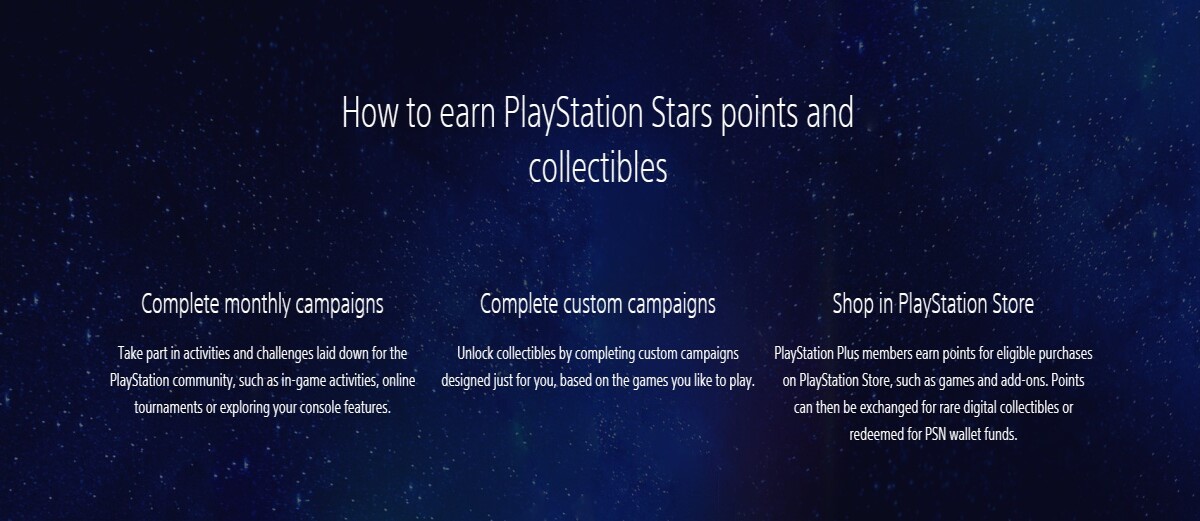 How to earn PlayStation Stars points and collectibles

Complete monthly campaigns

Take part in activities and challenges laid down for the PlayStation community, such as in-game activities, online tournaments or exploring your console features.

Complete custom campaigns

Unlock collectibles by completing custom campaigns designed just for you, based on the games you like to play.

Shop in PlayStation Store

PlayStation Plus members earn points for eligible purchases on PlayStation Store, such as games and add-ons. Points can then be exchanged for rare digital collectibles or redeemed for PSN wallet funds.